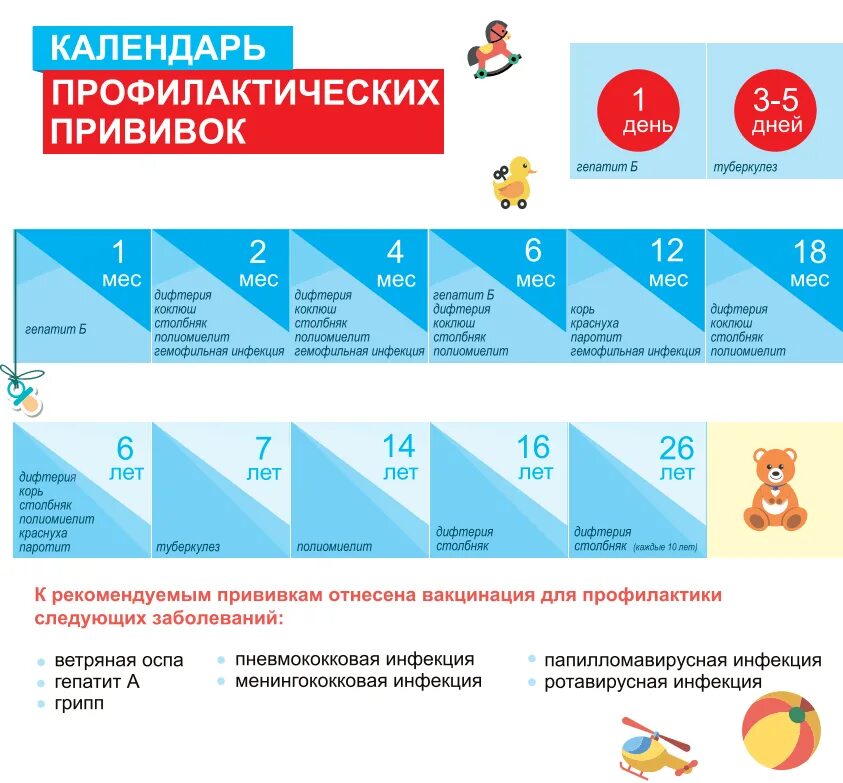 КАЛЕНДАРЬ
ПРОФИЛАКТИЧЕСКИХ ПРИВИВОК

1 день
гепатит Б

3-5 дней
туберкулез

1 мес
гепатит Б

2 мес
дифтерия
коклюш
столбняк
полиомиелит
гемофильная инфекция

4 мес
дифтерия
коклюш
столбняк
полиомиелит
гемофильная инфекция

6 мес
гепатит Б
дифтерия
коклюш
столбняк
полиомиелит

12 мес
корь
краснуха
паротит
гемофильная инфекция

18 мес
дифтерия
коклюш
столбняк
полиомиелит

6 лет
дифтерия
корь
столбняк
полиомиелит
краснуха
паротит

7 лет
туберкулез

14 лет
полиомиелит

16 лет
дифтерия
столбняк

26 лет
дифтерия
столбняк (каждые 10 лет)

К рекомендуемым прививкам отнесена вакцинация для профилактики следующих заболеваний:

ветряная оспа
гепатит А
грипп

пневмококковая инфекция
менингококковая инфекция

папилломавирусная инфекция
ротавирусная инфекция